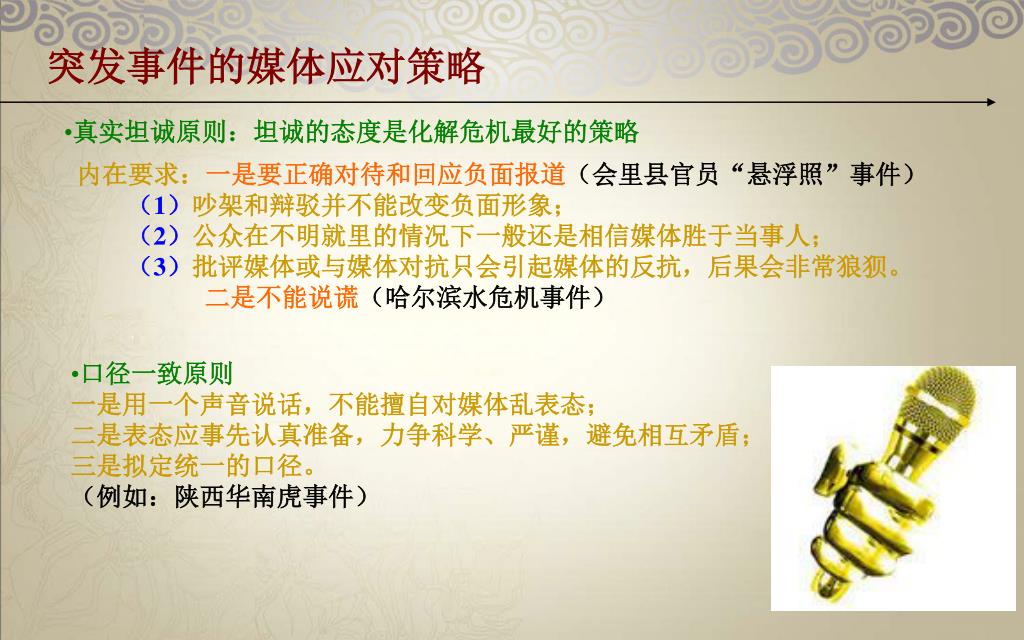 突发事件的媒体应对策略

•真实坦诚原则：坦诚的态度是化解危机最好的策略

内在要求：一是要正确对待和回应负面报道（会里县官员“悬浮照”事件）
（1）吵架和辩驳并不能改变负面形象；
（2）公众在不明就里的情况下一般还是相信媒体胜于当事人；
（3）批评媒体或与媒体对抗只会引起媒体的反抗，后果会非常狼狈。
二是不能说谎（哈尔滨水危机事件）

•口径一致原则
一是用一个声音说话，不能擅自对媒体乱表态；
二是表态应事先认真准备，力争科学、严谨，避免相互矛盾；
三是拟定统一的口径。
（例如：陕西华南虎事件）